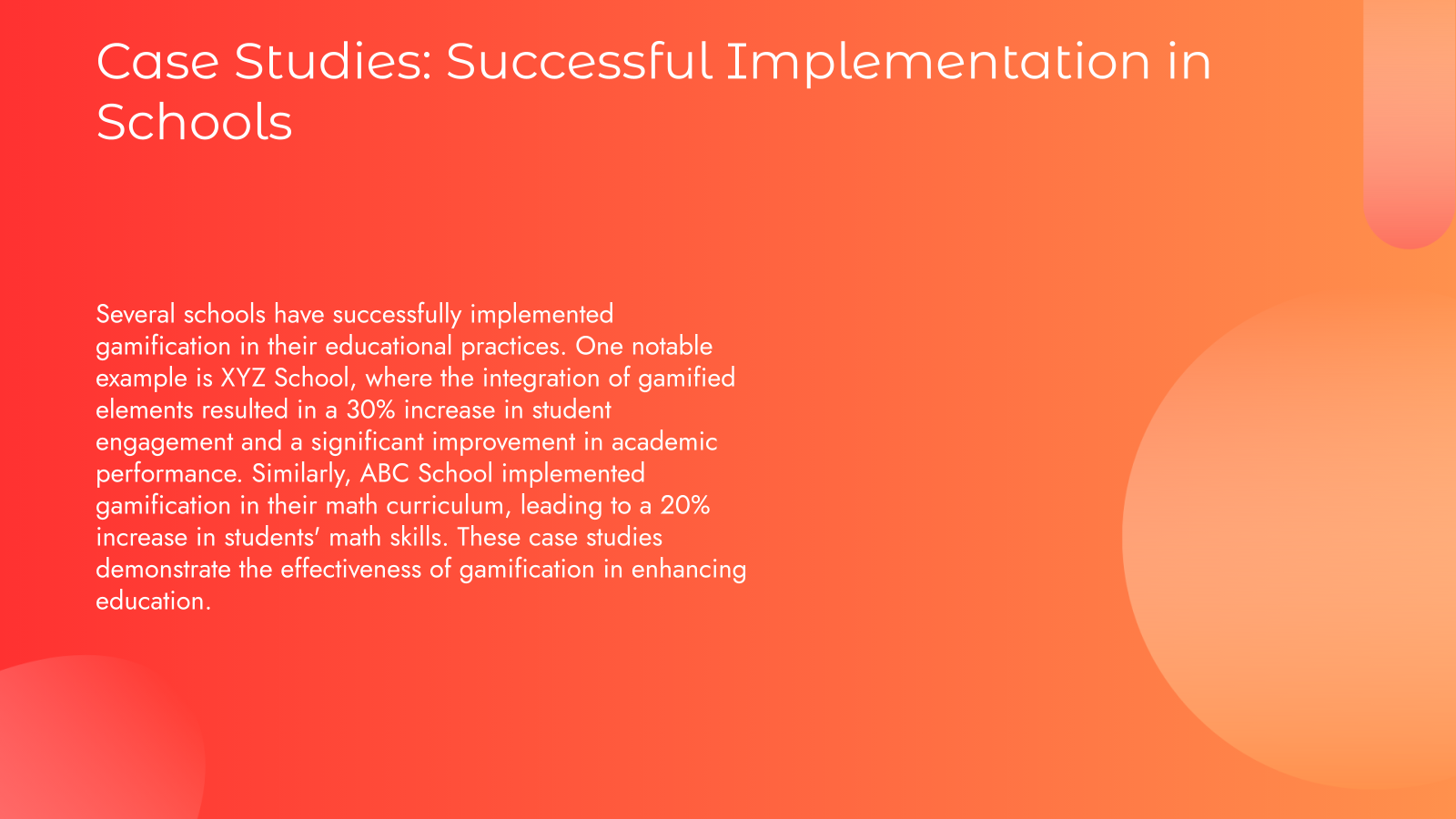 Case Studies: Successful Implementation in Schools

Several schools have successfully implemented gamification in their educational practices. One notable example is XYZ School, where the integration of gamified elements resulted in a 30% increase in student engagement and a significant improvement in academic performance. Similarly, ABC School implemented gamification in their math curriculum, leading to a 20% increase in students' math skills. These case studies demonstrate the effectiveness of gamification in enhancing education.